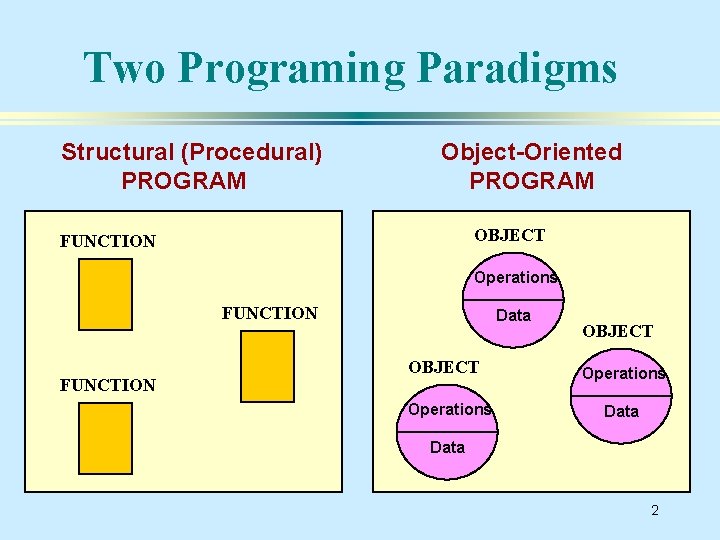 Two Programing Paradigms

Structural (Procedural)
PROGRAM

FUNCTION

FUNCTION

FUNCTION

Object-Oriented
PROGRAM

OBJECT
Operations
Data

OBJECT
Operations
Data

OBJECT
Operations
Data

2